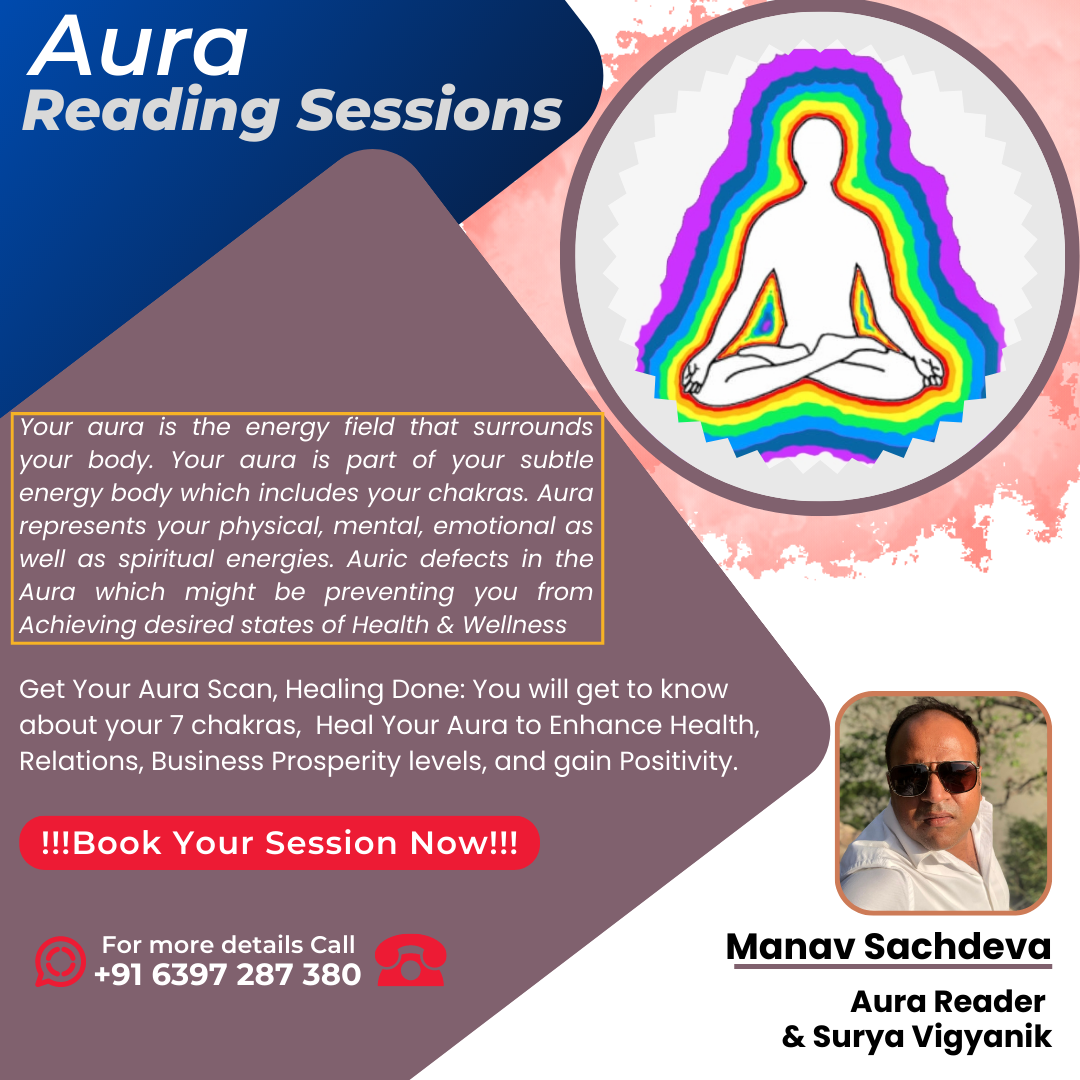 Aura
Reading Sessions

Your aura is the energy field that surrounds your body. Your aura is part of your subtle energy body which includes your chakras. Aura represents your physical, mental, emotional as well as spiritual energies. Auric defects in the Aura which might be preventing you from Achieving desired states of Health & Wellness

Get Your Aura Scan, Healing Done: You will get to know about your 7 chakras, Heal Your Aura to Enhance Health, Relations, Business Prosperity levels, and gain Positivity.

!!!Book Your Session Now!!!

For more details Call
+91 6397 287 380

Manav Sachdeva

Aura Reader
& Surya Vigyanik